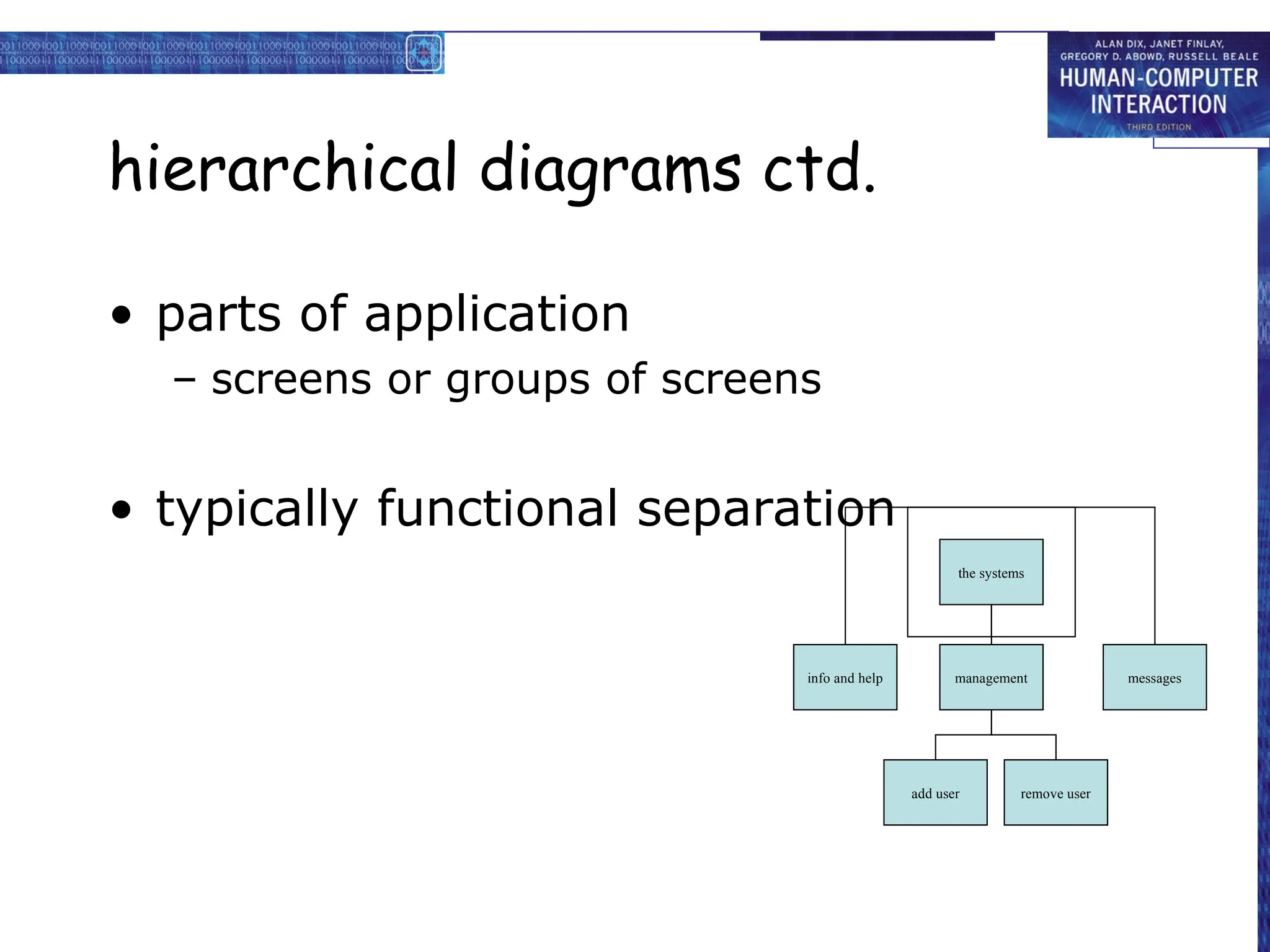 ALAN DIX, JANET FINLAY, GREGORY D. ABOWD, RUSSELL BEALE
HUMAN-COMPUTER INTERACTION
THIRD EDITION

hierarchical diagrams ctd.

• parts of application
– screens or groups of screens

• typically functional separation

the systems

info and help

management

messages

add user

remove user